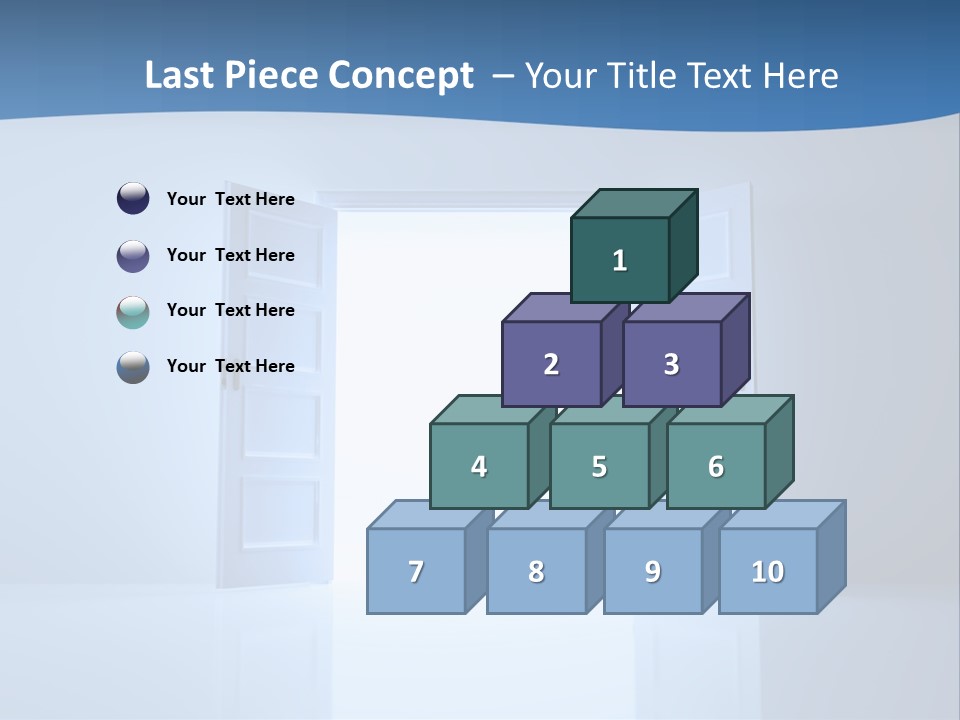 Last Piece Concept – Your Title Text Here

Your Text Here

Your Text Here

Your Text Here

Your Text Here

1

2

3

4

5

6

7

8

9

10